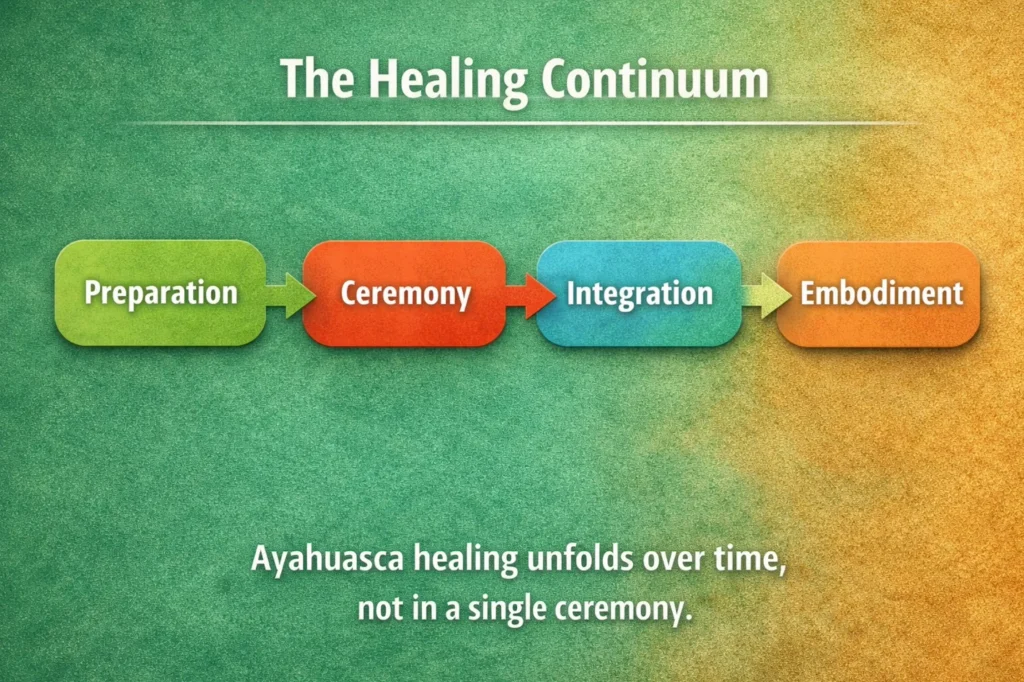 The Healing Continuum

Preparation

Ceremony

Integration

Embodiment

Ayahuasca healing unfolds over time, not in a single ceremony.